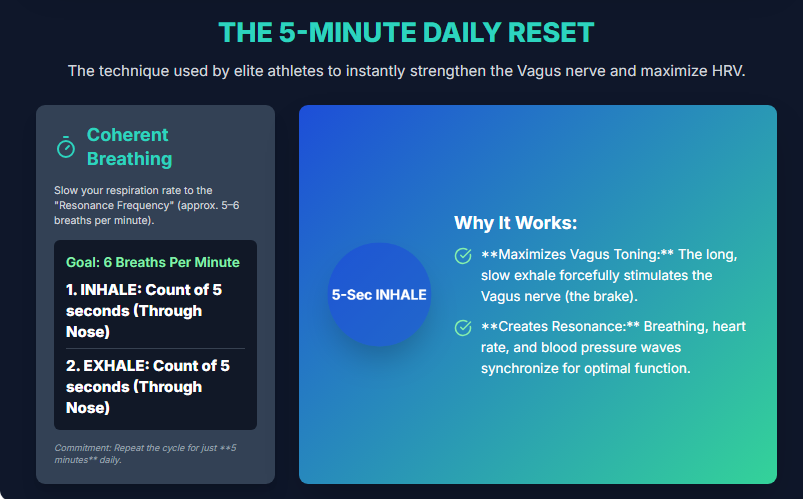 THE 5-MINUTE DAILY RESET

The technique used by elite athletes to instantly strengthen the Vagus nerve and maximize HRV.

Coherent Breathing

Slow your respiration rate to the "Resonance Frequency" (approx. 5–6 breaths per minute).

Goal: 6 Breaths Per Minute

1. INHALE: Count of 5 seconds (Through Nose)

2. EXHALE: Count of 5 seconds (Through Nose)

Commitment: Repeat the cycle for just **5 minutes** daily.

5-Sec INHALE

Why It Works:

**Maximizes Vagus Toning:** The long, slow exhale forcefully stimulates the Vagus nerve (the brake).

**Creates Resonance:** Breathing, heart rate, and blood pressure waves synchronize for optimal function.